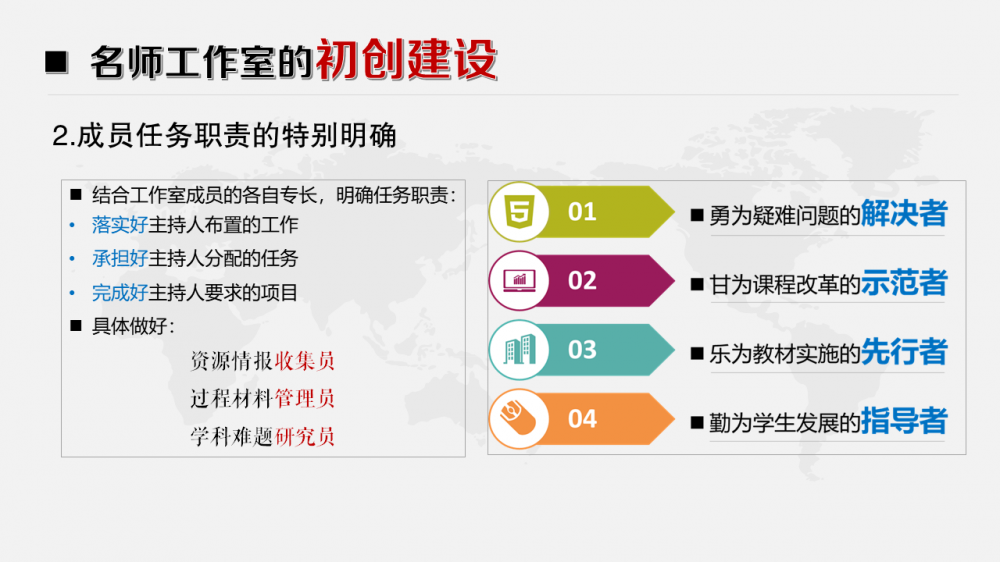 ■ 名师工作室的初创建设

2.成员任务职责的特别明确

■ 结合工作室成员的各自专长，明确任务职责：

• 落实好主持人布置的工作

• 承担好主持人分配的任务

• 完成好主持人要求的项目

■ 具体做好：

资源情报收集员

过程材料管理员

学科难题研究员

5

01

■ 勇为疑难问题的解决者

02

■ 甘为课程改革的示范者

03

■ 乐为教材实施的先行者

04

■ 勤为学生发展的指导者